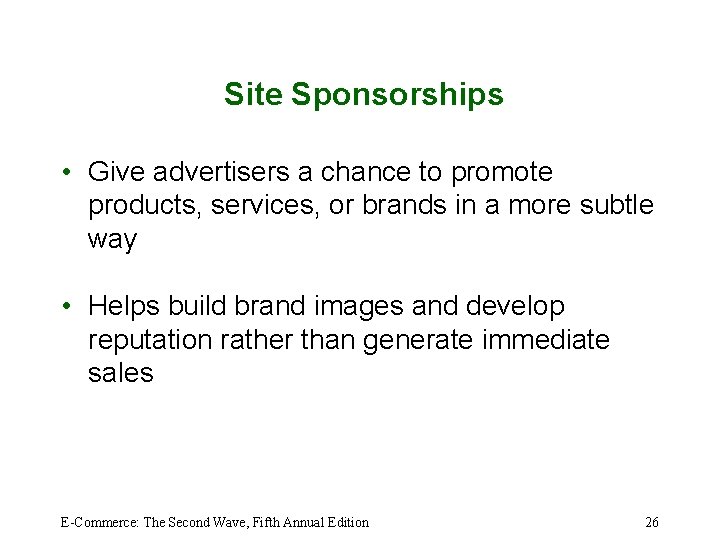 Site Sponsorships

• Give advertisers a chance to promote products, services, or brands in a more subtle way

• Helps build brand images and develop reputation rather than generate immediate sales

E-Commerce: The Second Wave, Fifth Annual Edition

26